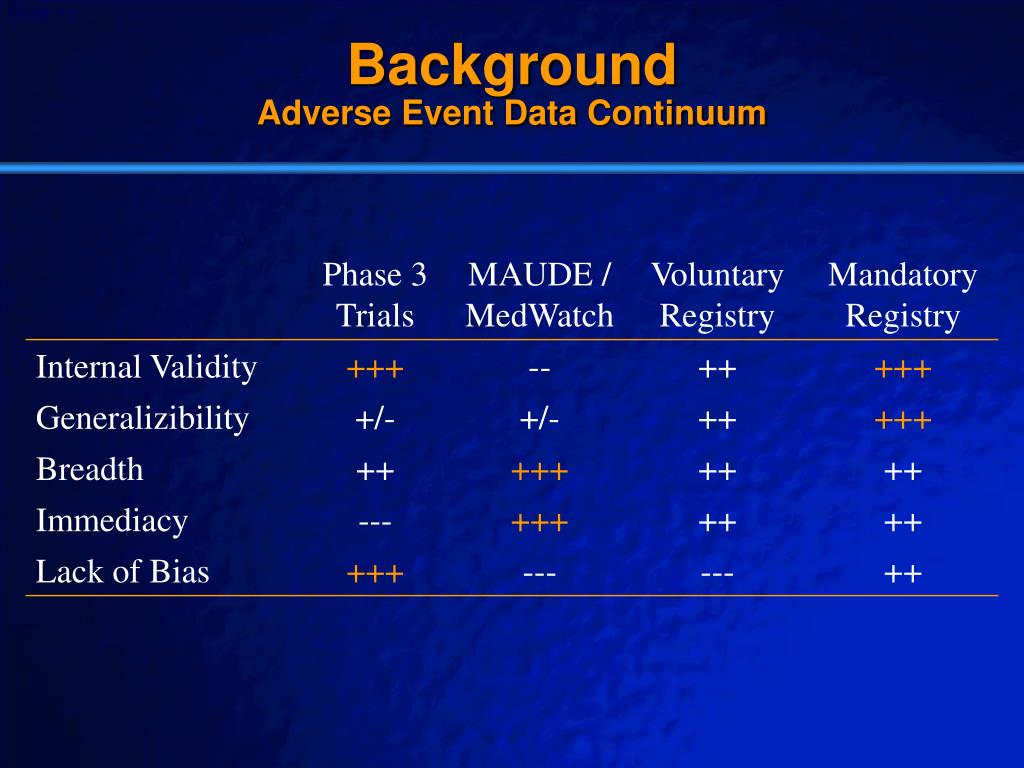 Background
Adverse Event Data Continuum

| | Phase 3 Trials | MAUDE / MedWatch | Voluntary Registry | Mandatory Registry |
|---|---|---|---|---|
| Internal Validity | +++ | -- | ++ | +++ |
| Generalizibility | +/- | +/- | ++ | +++ |
| Breadth | ++ | +++ | ++ | ++ |
| Immediacy | --- | +++ | ++ | ++ |
| Lack of Bias | +++ | --- | --- | ++ |